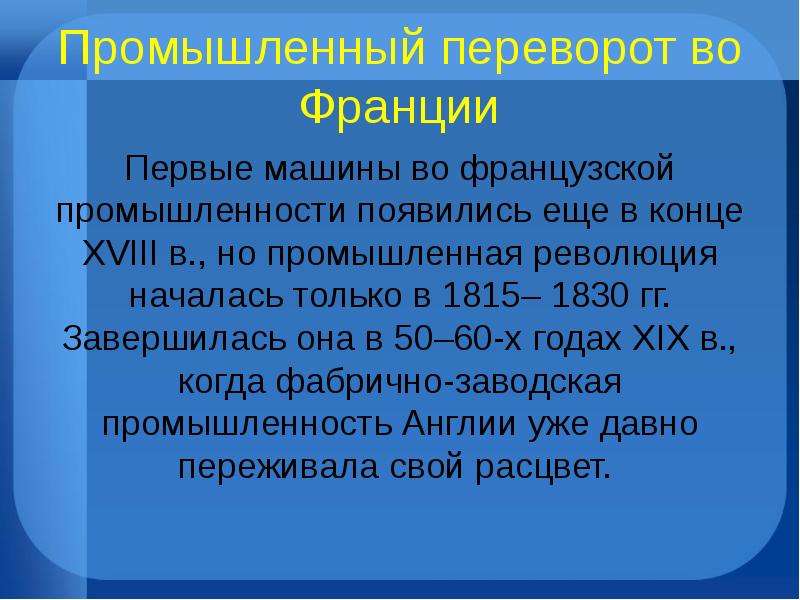 Промышленный переворот во Франции

Первые машины во французской промышленности появились еще в конце XVIII в., но промышленная революция началась только в 1815– 1830 гг. Завершилась она в 50–60-х годах XIX в., когда фабрично-заводская промышленность Англии уже давно переживала свой расцвет.